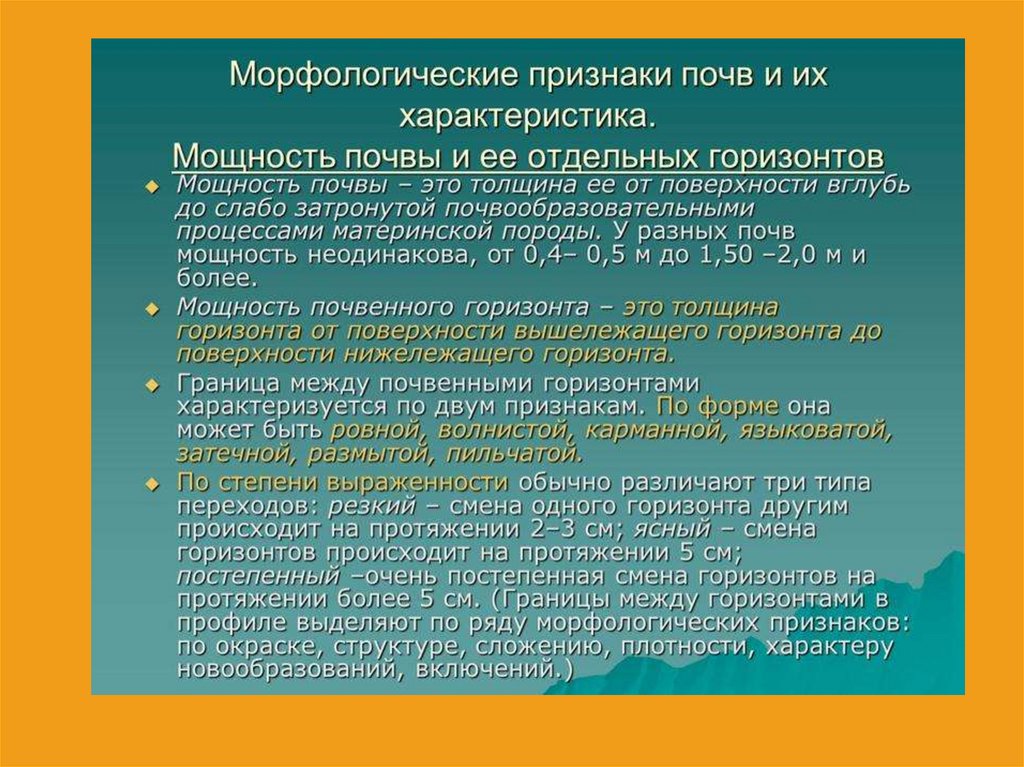 Морфологические признаки почв и их характеристика.
Мощность почвы и ее отдельных горизонтов

Мощность почвы – это толщина ее от поверхности вглубь до слабо затронутой почвообразовательными процессами материнской породы. У разных почв мощность неодинакова, от 0,4– 0,5 м до 1,50 –2,0 м и более.

Мощность почвенного горизонта – это толщина горизонта от поверхности вышележащего горизонта до поверхности нижележащего горизонта.

Граница между почвенными горизонтами характеризуется по двум признакам. По форме она может быть ровной, волнистой, карманной, языковатой, затечной, размытой, пильчатой.

По степени выраженности обычно различают три типа переходов: резкий – смена одного горизонта другим происходит на протяжении 2–3 см; ясный – смена горизонтов происходит на протяжении 5 см; постепенный –очень постепенная смена горизонтов на протяжении более 5 см. (Границы между горизонтами в профиле выделяют по ряду морфологических признаков: по окраске, структуре, сложению, плотности, характеру новообразований, включений.)